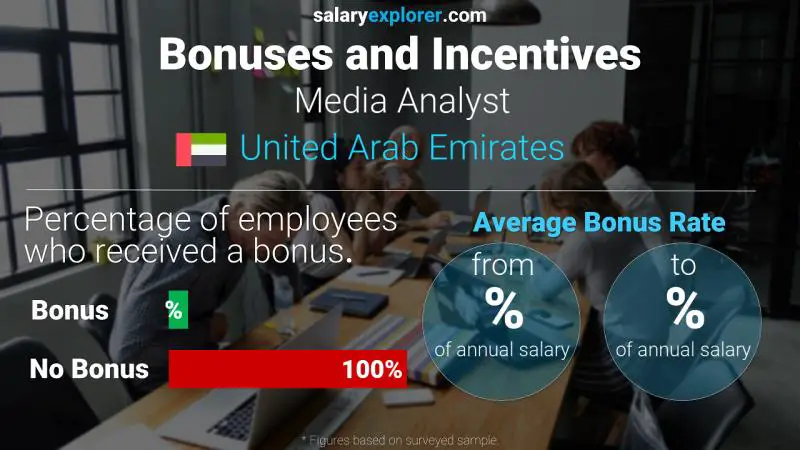 salaryexplorer.com

Bonuses and Incentives

Media Analyst

United Arab Emirates

Percentage of employees who received a bonus.

Bonus %

No Bonus 100%

Average Bonus Rate

from % of annual salary

to % of annual salary

* Figures based on surveyed sample.